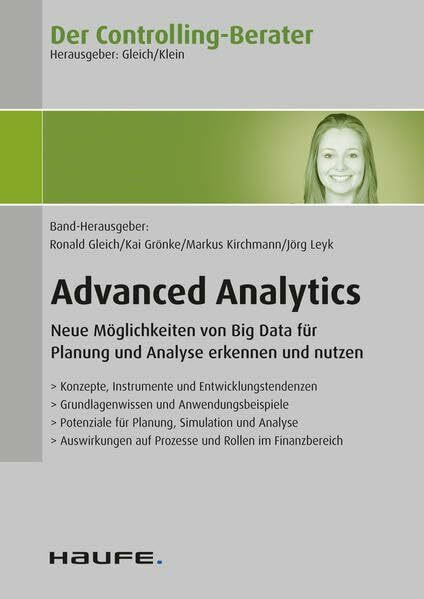 Der Controlling-Berater
Herausgeber: Gleich/Klein

Band-Herausgeber:
Ronald Gleich/Kai Grönke/Markus Kirchmann/Jörg Leyk

Advanced Analytics

Neue Möglichkeiten von Big Data für Planung und Analyse erkennen und nutzen

> Konzepte, Instrumente und Entwicklungstendenzen
> Grundlagenwissen und Anwendungsbeispiele
> Potenziale für Planung, Simulation und Analyse
> Auswirkungen auf Prozesse und Rollen im Finanzbereich

HAUFE.